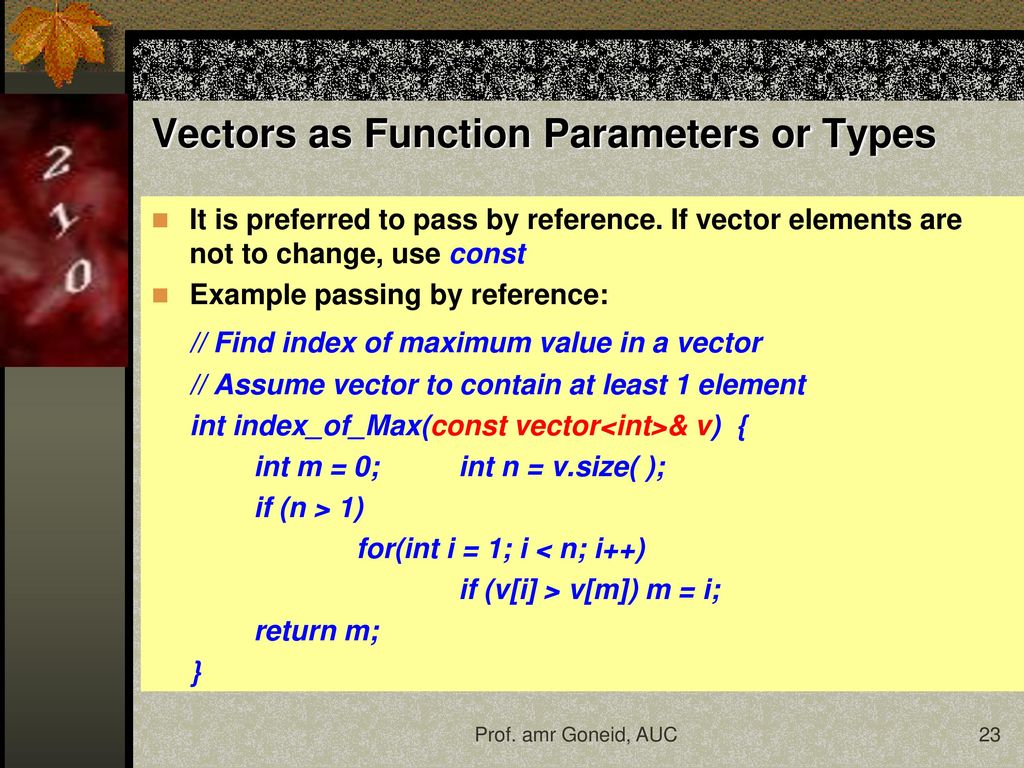 2
1
0

Vectors as Function Parameters or Types

It is preferred to pass by reference. If vector elements are not to change, use const

Example passing by reference:

// Find index of maximum value in a vector
// Assume vector to contain at least 1 element
int index_of_Max(const vector<int>& v) {
int m = 0; int n = v.size( );
if (n > 1)
for(int i = 1; i < n; i++)
if (v[i] > v[m]) m = i;
return m;
}

Prof. amr Goneid, AUC

23